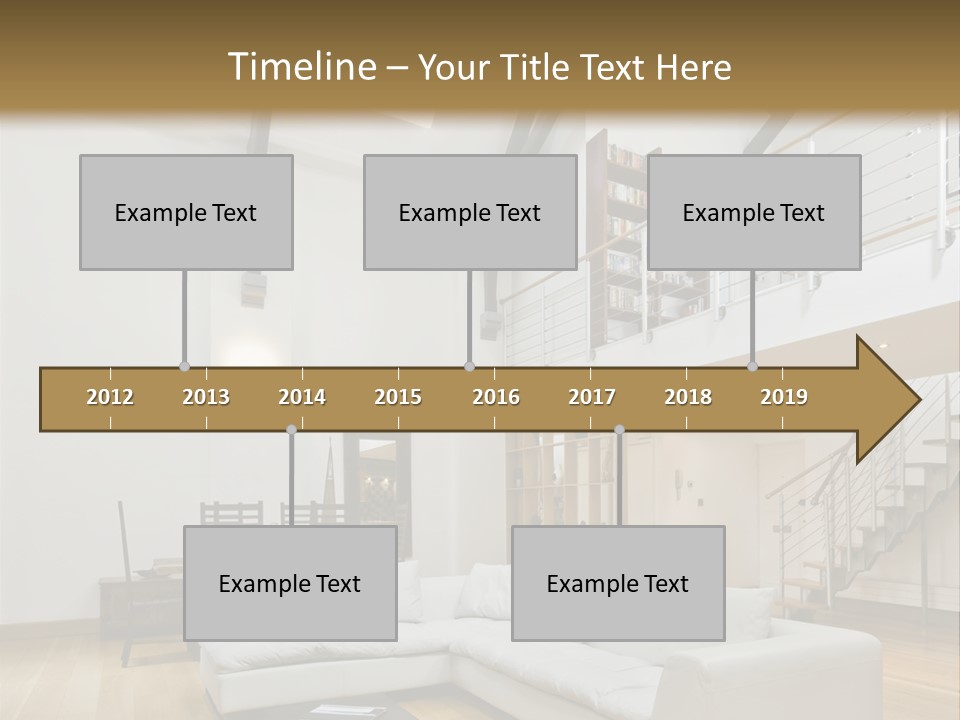 Timeline – Your Title Text Here

Example Text

Example Text

Example Text

2012 2013 2014 2015 2016 2017 2018 2019

Example Text

Example Text